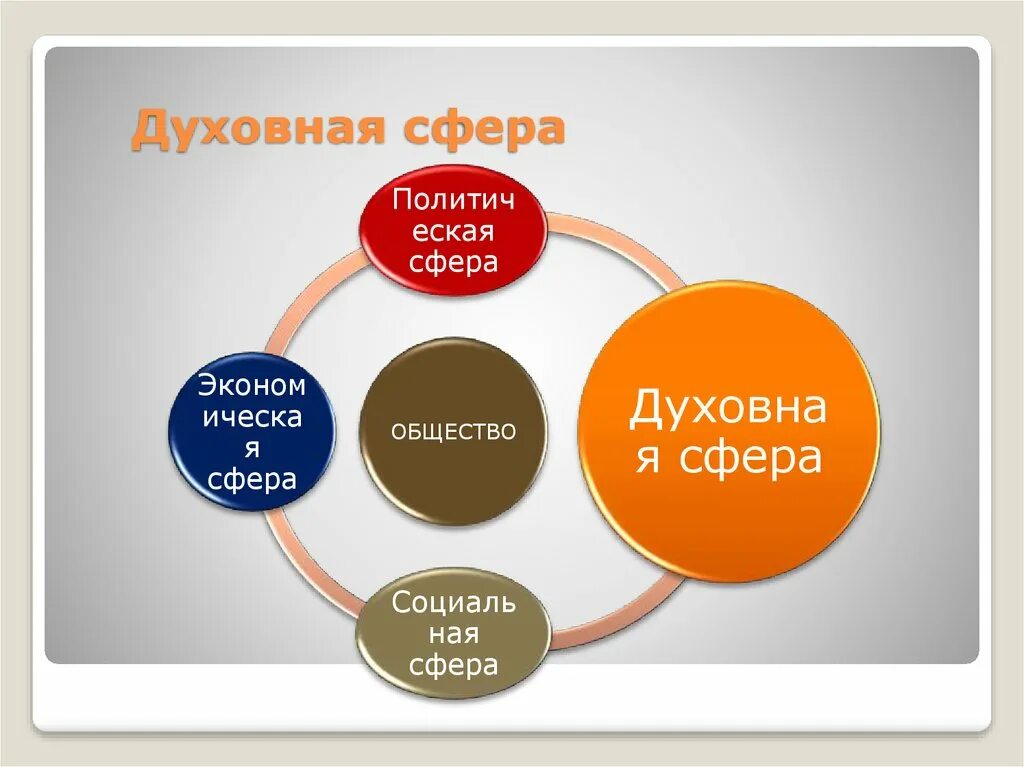 Духовная сфера

Политическая сфера

Экономическая сфера

ОБЩЕСТВО

Духовная сфера

Социальная сфера